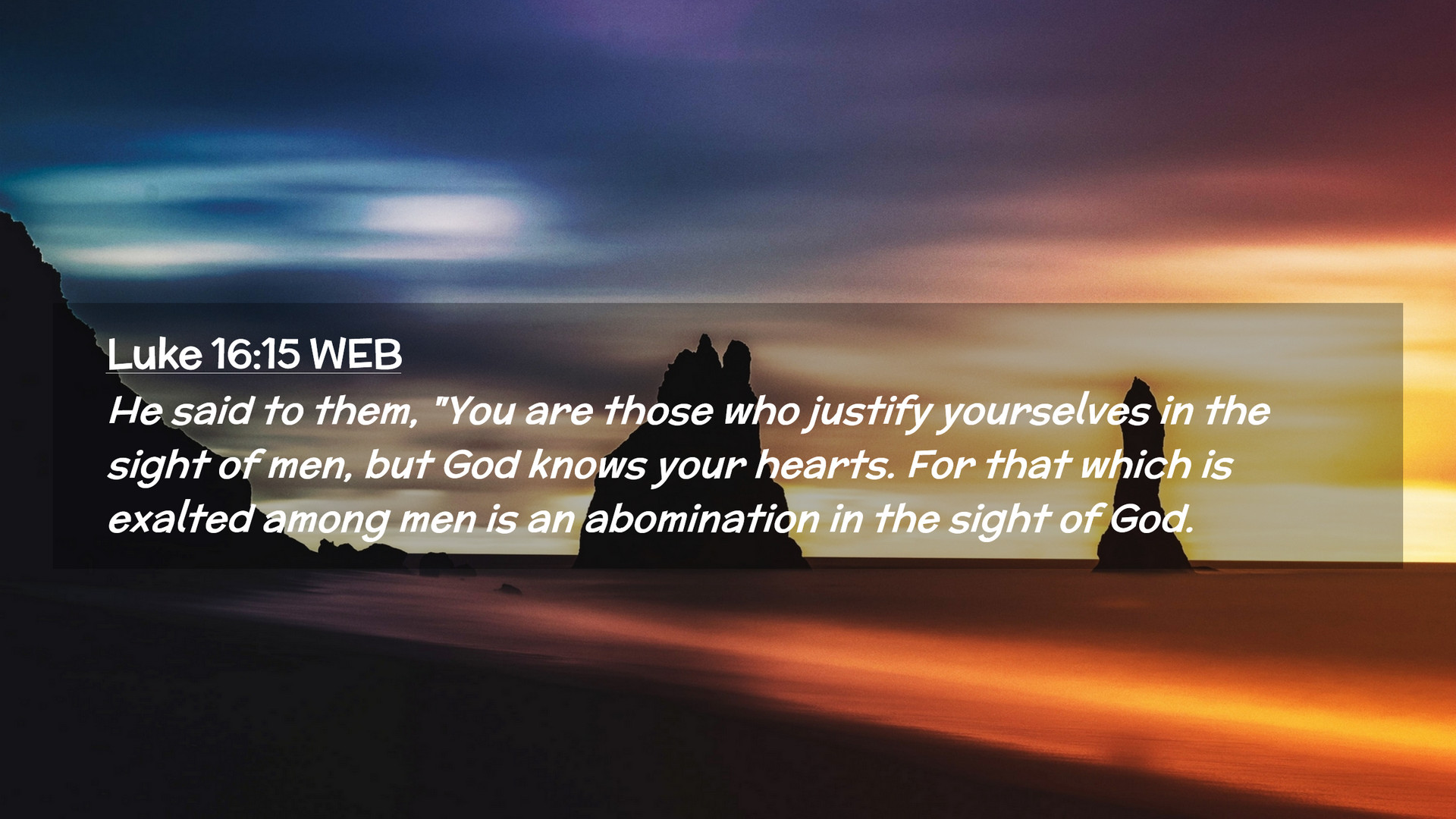 Luke 16:15 WEB

He said to them, "You are those who justify yourselves in the sight of men, but God knows your hearts. For that which is exalted among men is an abomination in the sight of God.